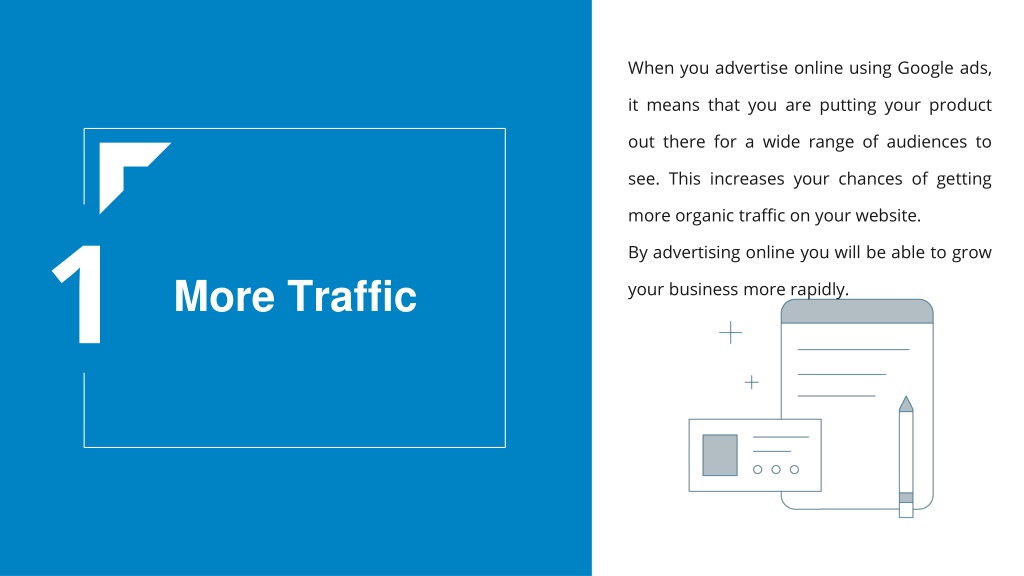 1

More Traffic

When you advertise online using Google ads, it means that you are putting your product out there for a wide range of audiences to see. This increases your chances of getting more organic traffic on your website.

By advertising online you will be able to grow your business more rapidly.